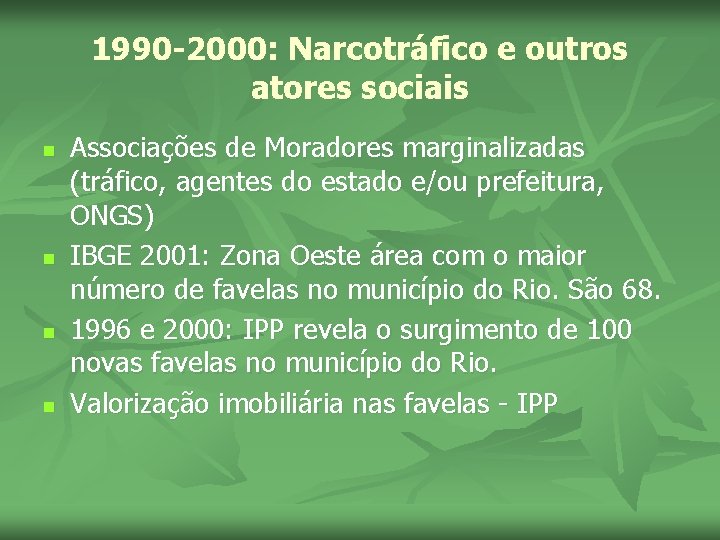 1990-2000: Narcotráfico e outros atores sociais

- Associações de Moradores marginalizadas (tráfico, agentes do estado e/ou prefeitura, ONGS)
- IBGE 2001: Zona Oeste área com o maior número de favelas no município do Rio. São 68.
- 1996 e 2000: IPP revela o surgimento de 100 novas favelas no município do Rio.
- Valorização imobiliária nas favelas - IPP